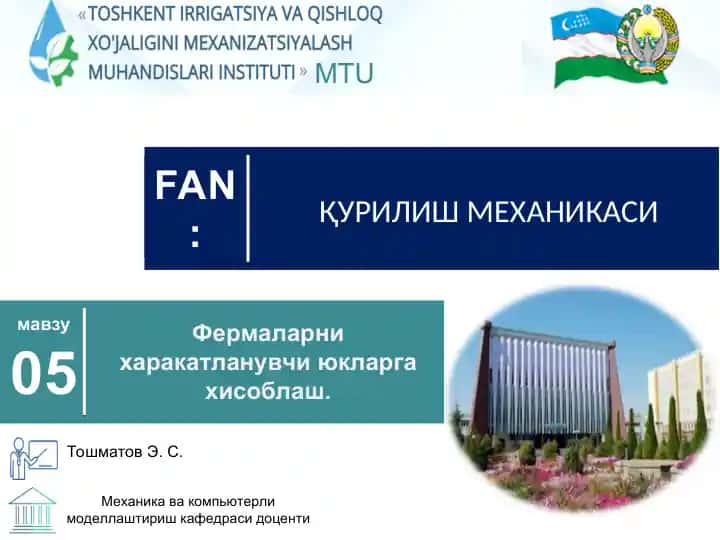 «TOSHKENT IRRIGATSIYA VA QISHLOQ XO'JALIGINI MEXANIZATSIYALASH MUHANDISLARI INSTITUTI» MTU

FAN :

ҚУРИЛИШ МЕХАНИКАСИ

мавзу
05

Фермаларни харакатланувчи юкларга хисоблаш.

Тошматов Э. С.

Механика ва компьютерли моделлаштириш кафедраси доценти